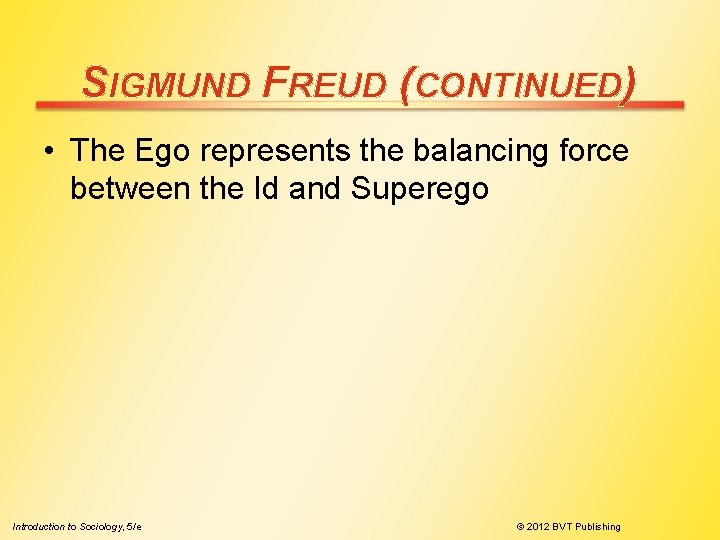 SIGMUND FREUD (CONTINUED)

• The Ego represents the balancing force between the Id and Superego

Introduction to Sociology, 5/e

© 2012 BVT Publishing